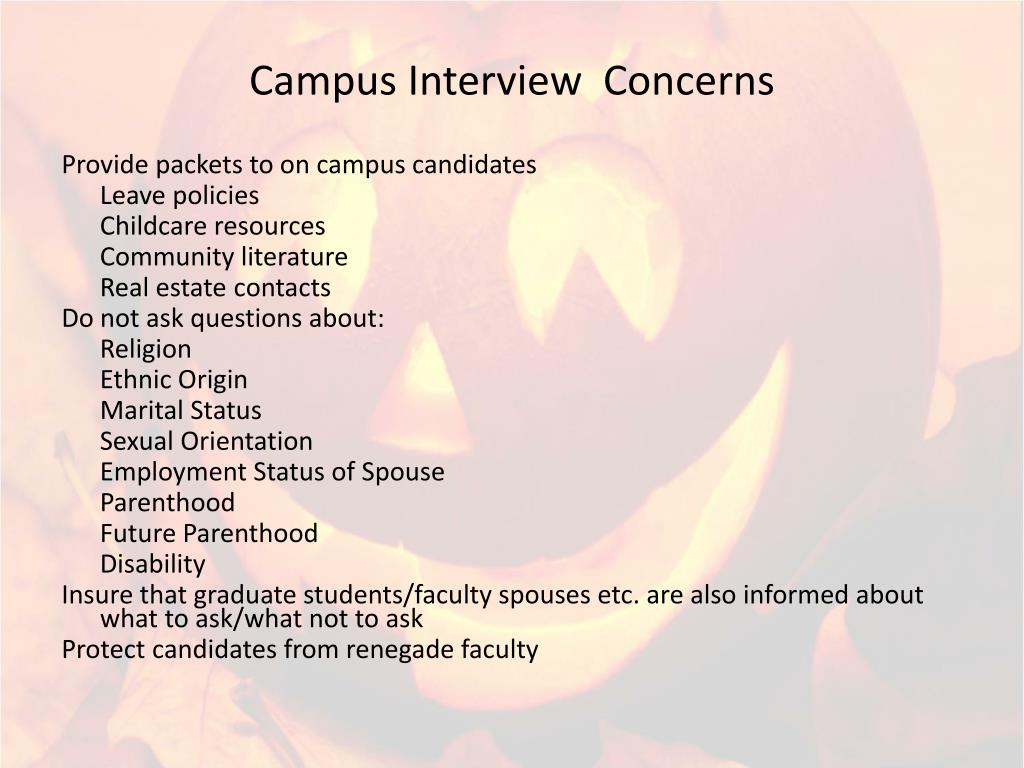 Campus Interview  Concerns

Provide packets to on campus candidates
Leave policies
Childcare resources
Community literature
Real estate contacts
Do not ask questions about:
Religion
Ethnic Origin
Marital Status
Sexual Orientation
Employment Status of Spouse
Parenthood
Future Parenthood
Disability
Insure that graduate students/faculty spouses etc. are also informed about what to ask/what not to ask
Protect candidates from renegade faculty